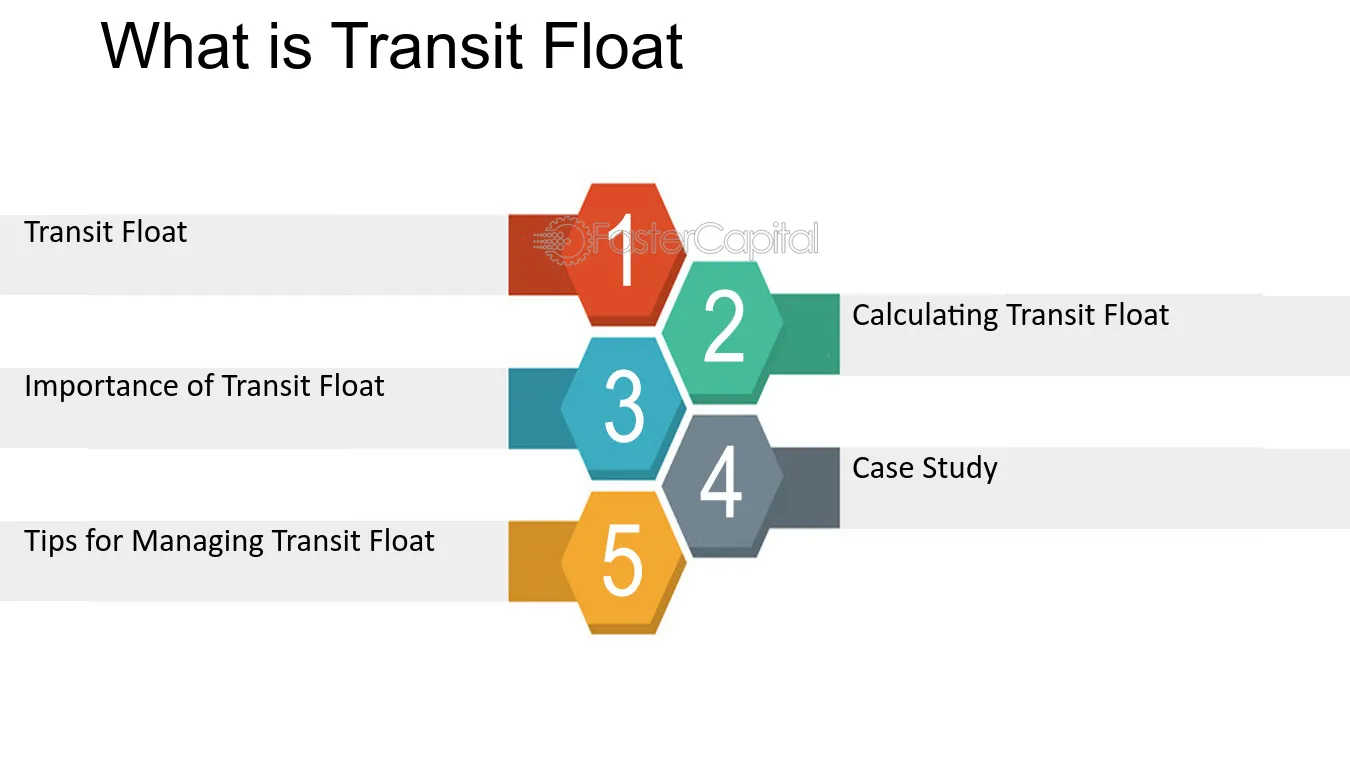 What is Transit Float

Transit Float

1

FasterCapital

2

Calculating Transit Float

Importance of Transit Float

3

4

Case Study

Tips for Managing Transit Float

5